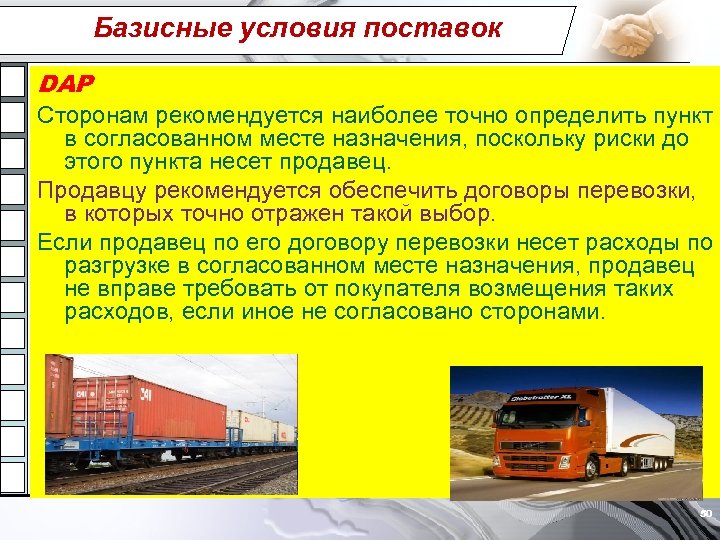 Базисные условия поставок

DAP

Сторонам рекомендуется наиболее точно определить пункт в согласованном месте назначения, поскольку риски до этого пункта несет продавец.

Продавцу рекомендуется обеспечить договоры перевозки, в которых точно отражен такой выбор.

Если продавец по его договору перевозки несет расходы по разгрузке в согласованном месте назначения, продавец не вправе требовать от покупателя возмещения таких расходов, если иное не согласовано сторонами.

Globetrotter XL

50